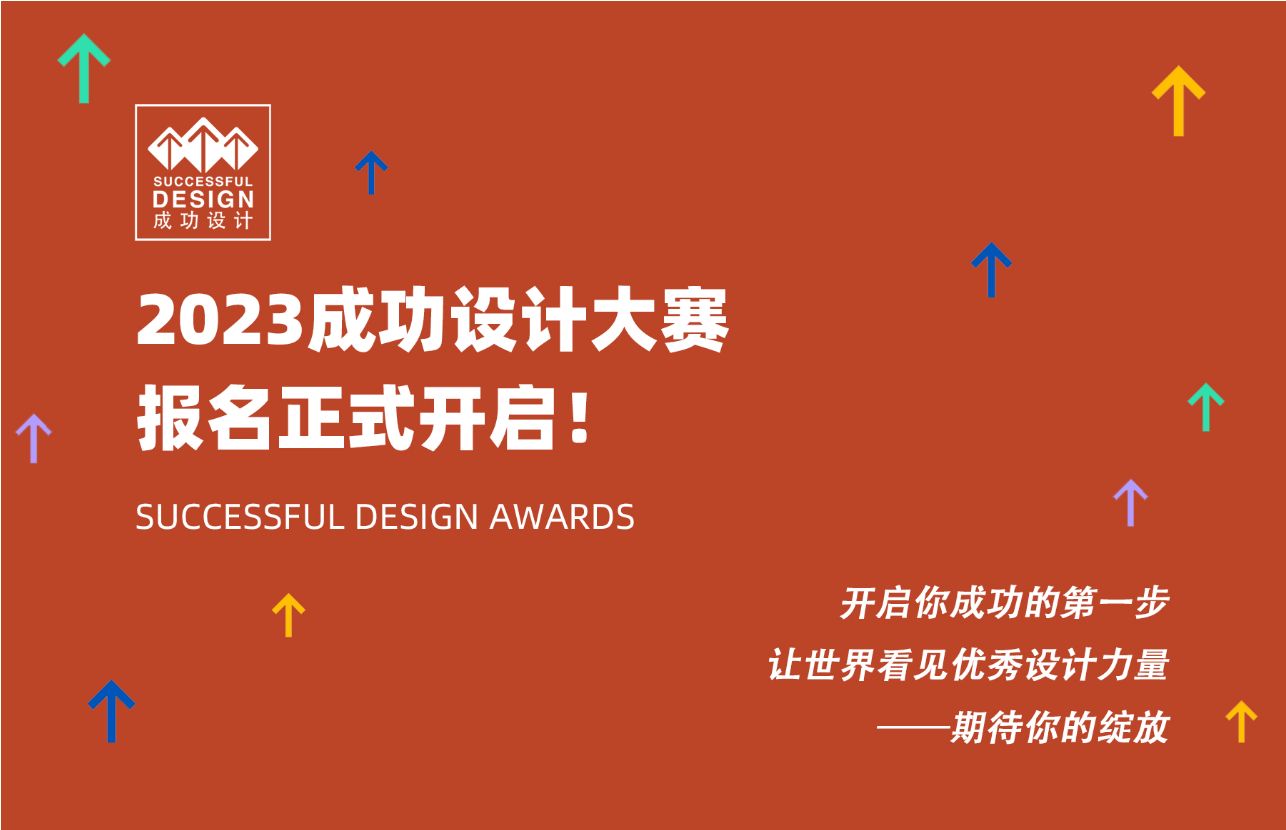 SUCCESSFUL
DESIGN
成功设计

2023成功设计大赛
报名正式开启！

SUCCESSFUL DESIGN AWARDS

开启你成功的第一步
让世界看见优秀设计力量
——期待你的绽放